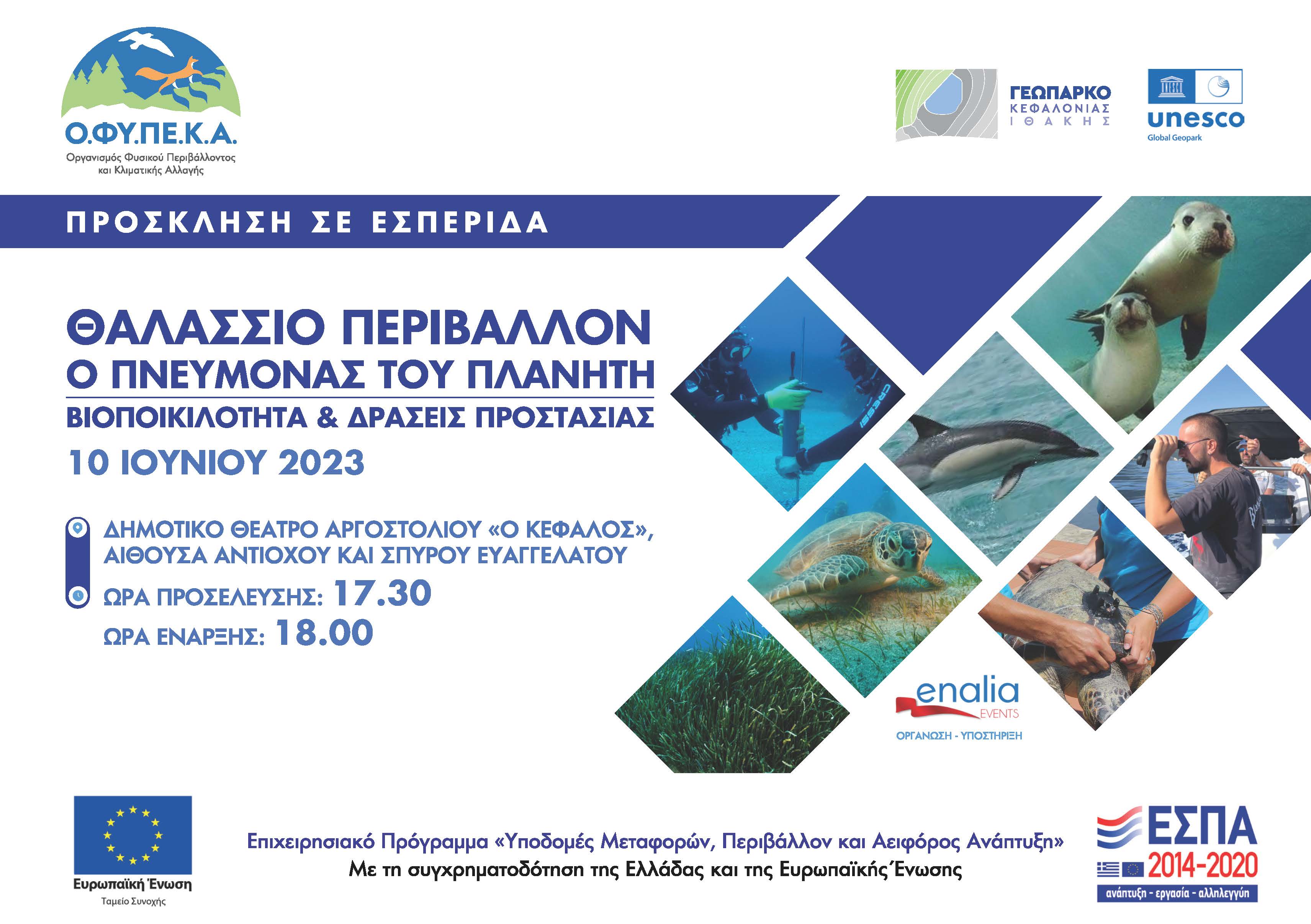 Ο.ΦΥ.ΠΕ.Κ.Α.
Οργανισμός Φυσικού Περιβάλλοντος και Κλιματικής Αλλαγής

ΓΕΩΠΑΡΚΟ
ΚΕΦΑΛΟΝΙΑΣ
ΙΘΑΚΗΣ

unesco
Global Geopark

ΠΡΟΣΚΛΗΣΗ ΣΕ ΕΣΠΕΡΙΔΑ

ΘΑΛΑΣΣΙΟ ΠΕΡΙΒΑΛΛΟΝ
Ο ΠΝΕΥΜΟΝΑΣ ΤΟΥ ΠΛΑΝΗΤΗ
ΒΙΟΠΟΙΚΙΛΟΤΗΤΑ & ΔΡΑΣΕΙΣ ΠΡΟΣΤΑΣΙΑΣ
10 ΙΟΥΝΙΟΥ 2023

ΔΗΜΟΤΙΚΟ ΘΕΑΤΡΟ ΑΡΓΟΣΤΟΛΙΟΥ «Ο ΚΕΦΑΛΟΣ», ΑΙΘΟΥΣΑ ΑΝΤΙΟΧΟΥ ΚΑΙ ΣΠΥΡΟΥ ΕΥΑΓΓΕΛΑΤΟΥ
ΩΡΑ ΠΡΟΣΕΛΕΥΣΗΣ: 17.30
ΩΡΑ ΕΝΑΡΞΗΣ: 18.00

CRESSI

enalia
EVENTS
ΟΡΓΑΝΩΣΗ - ΥΠΟΣΤΗΡΙΞΗ

Ευρωπαϊκή Ένωση
Ταμείο Συνοχής

Επιχειρησιακό Πρόγραμμα «Υποδομές Μεταφορών, Περιβάλλον και Αειφόρος Ανάπτυξη»
Με τη συγχρηματοδότηση της Ελλάδας και της Ευρωπαϊκής Ένωσης

ΕΣΠΑ
2014-2020
ανάπτυξη - εργασία - αλληλεγγύη